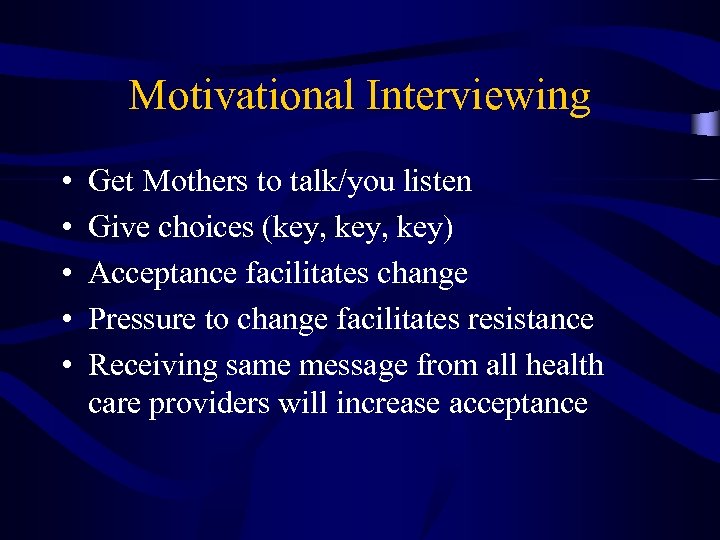 Motivational Interviewing

• Get Mothers to talk/you listen
• Give choices (key, key, key)
• Acceptance facilitates change
• Pressure to change facilitates resistance
• Receiving same message from all health care providers will increase acceptance